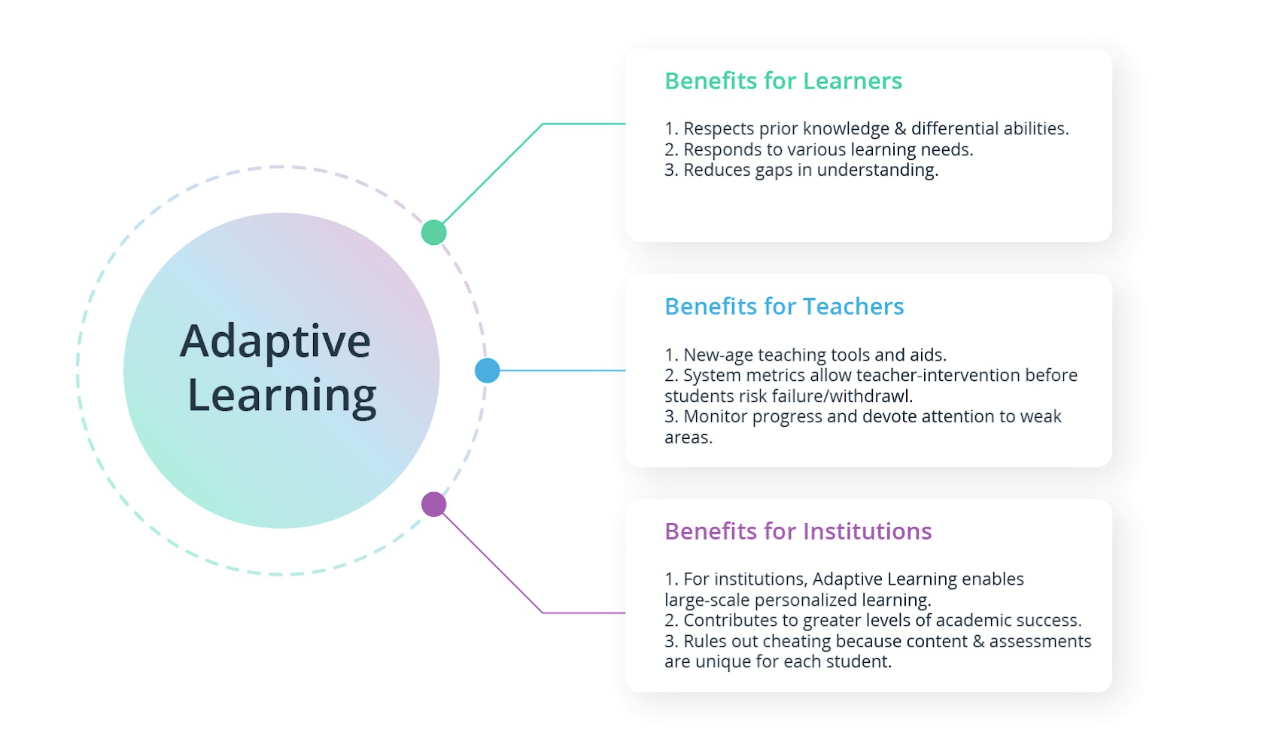 Adaptive Learning

Benefits for Learners

1. Respects prior knowledge & differential abilities.
2. Responds to various learning needs.
3. Reduces gaps in understanding.

Benefits for Teachers

1. New-age teaching tools and aids.
2. System metrics allow teacher-intervention before students risk failure/withdrawl.
3. Monitor progress and devote attention to weak areas.

Benefits for Institutions

1. For institutions, Adaptive Learning enables large-scale personalized learning.
2. Contributes to greater levels of academic success.
3. Rules out cheating because content & assessments are unique for each student.